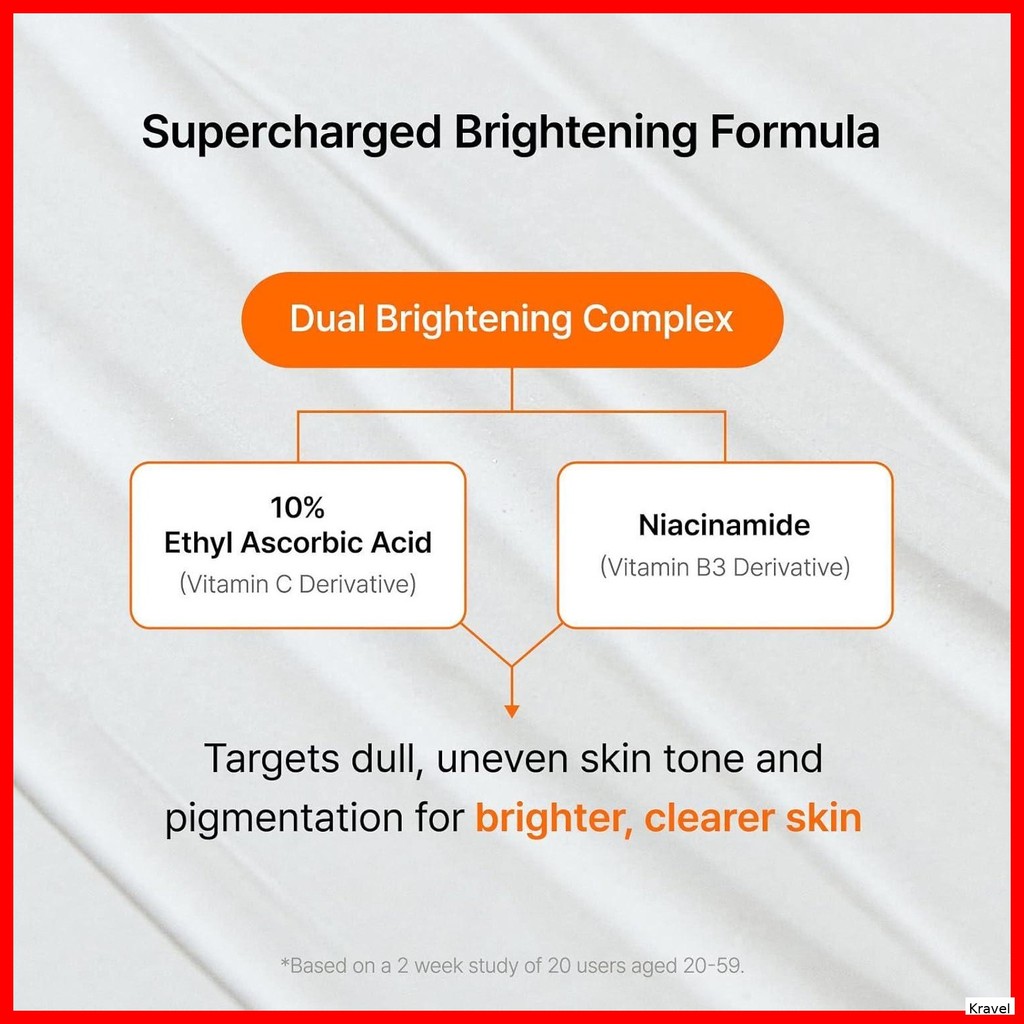 Supercharged Brightening Formula

Dual Brightening Complex

10%
Ethyl Ascorbic Acid
(Vitamin C Derivative)

Niacinamide
(Vitamin B3 Derivative)

Targets dull, uneven skin tone and pigmentation for brighter, clearer skin

*Based on a 2 week study of 20 users aged 20-59.

Kravel